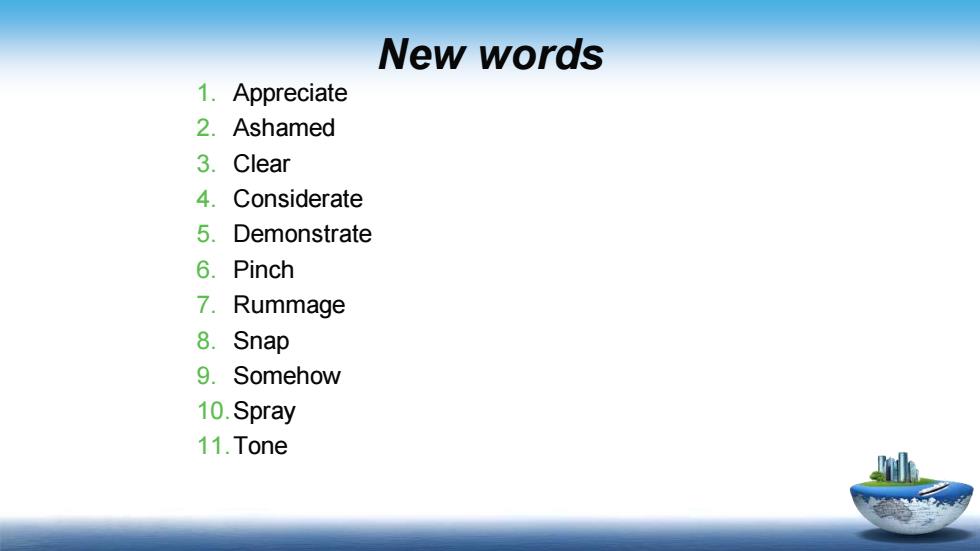 New words

1. Appreciate
2. Ashamed
3. Clear
4. Considerate
5. Demonstrate
6. Pinch
7. Rummage
8. Snap
9. Somehow
10. Spray
11. Tone